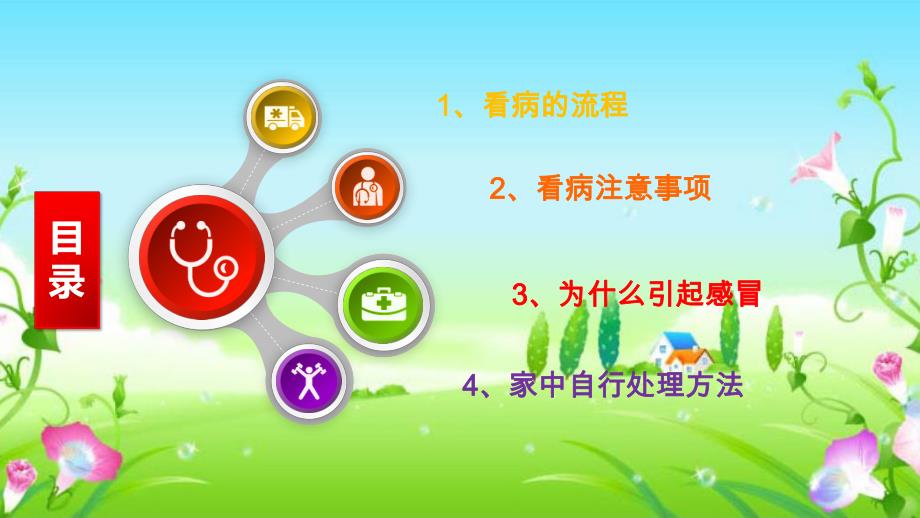 目录

1、看病的流程

2、看病注意事项

3、为什么引起感冒

4、家中自行处理方法